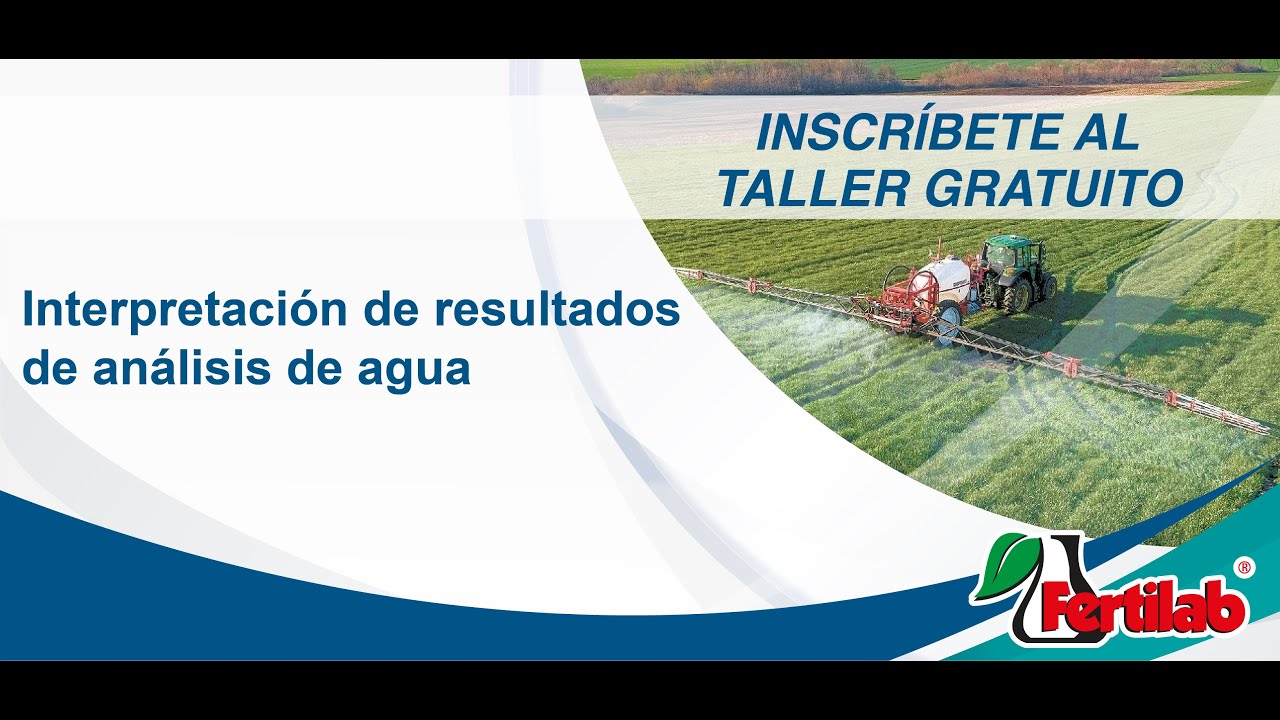 INSCRÍBETE AL TALLER GRATUITO

Interpretación de resultados de análisis de agua

Fertilab®